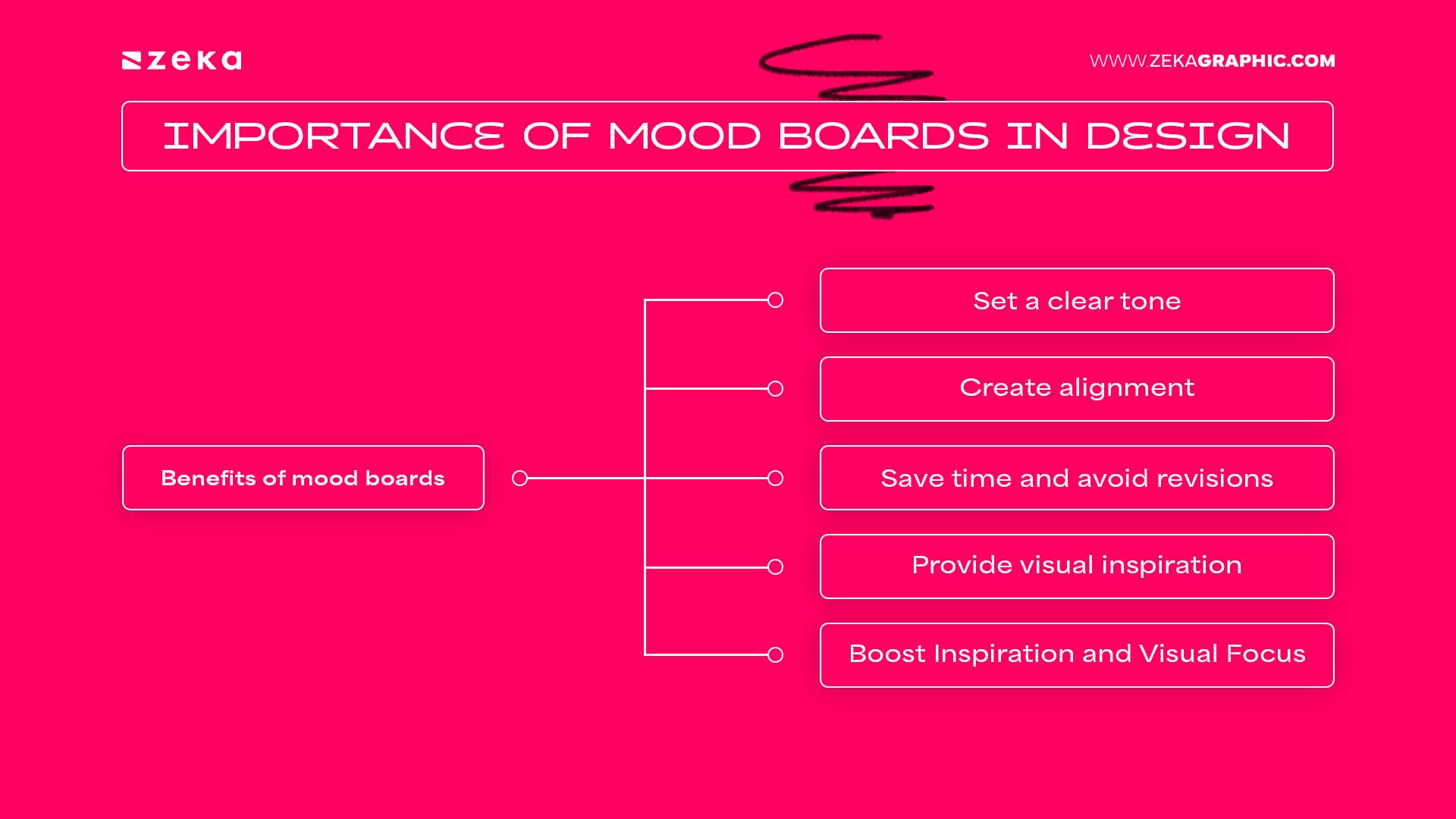 zeka

WWW.ZEKAGRAPHIC.COM

IMPORTANCE OF MOOD BOARDS IN DESIGN

Benefits of mood boards

Set a clear tone

Create alignment

Save time and avoid revisions

Provide visual inspiration

Boost Inspiration and Visual Focus